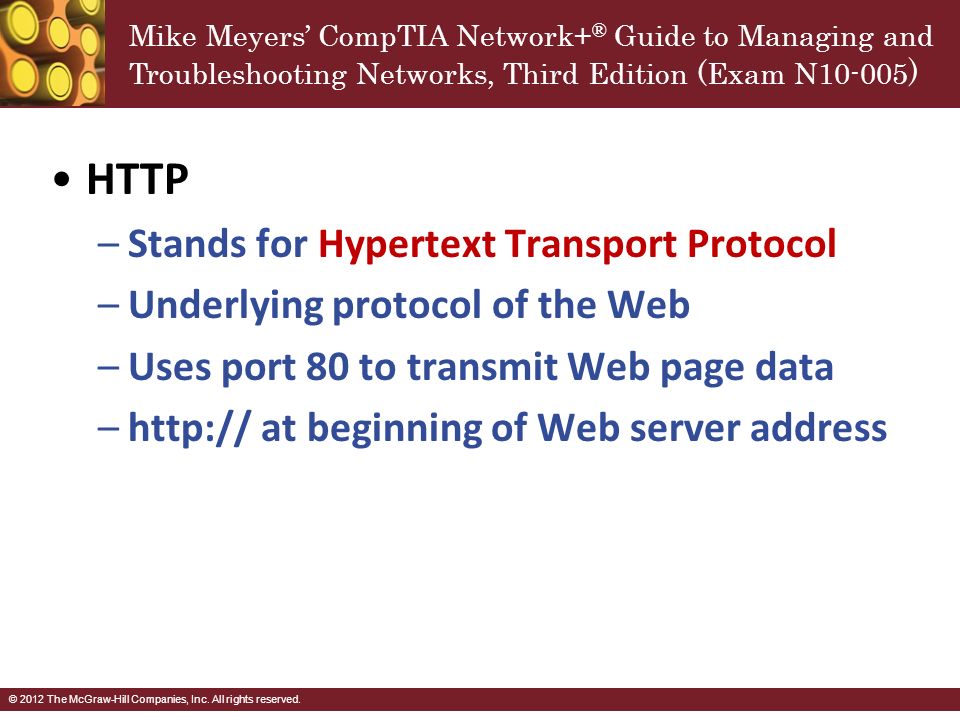 Mike Meyers' CompTIA Network+® Guide to Managing and Troubleshooting Networks, Third Edition (Exam N10-005)

• HTTP
– Stands for Hypertext Transport Protocol
– Underlying protocol of the Web
– Uses port 80 to transmit Web page data
– http:// at beginning of Web server address

© 2012 The McGraw-Hill Companies, Inc. All rights reserved.